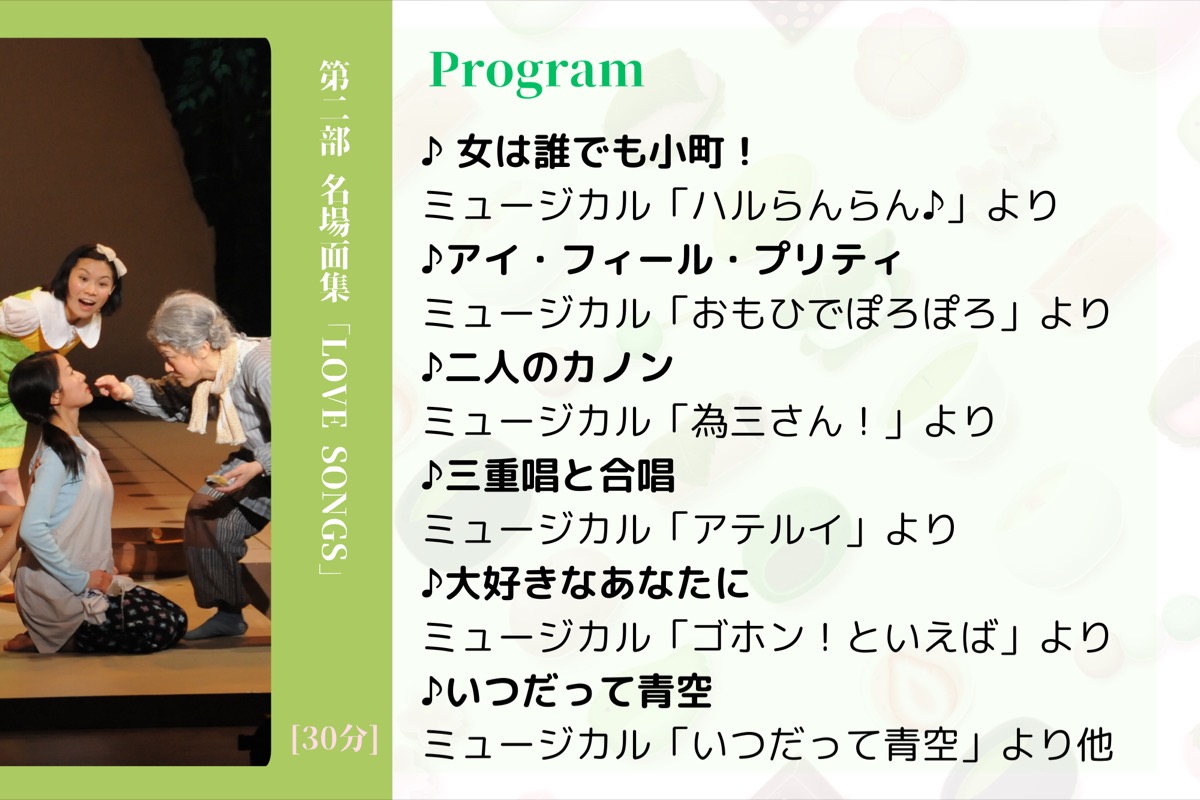 第二部　名場面集「LOVE SONGS」

[30分]

Program

♪ 女は誰でも小町！
ミュージカル「ハルらんらん♪」より
♪アイ・フィール・プリティ
ミュージカル「おもひでぽろぽろ」より
♪二人のカノン
ミュージカル「為三さん！」より
♪三重唱と合唱
ミュージカル「アテルイ」より
♪大好きなあなたに
ミュージカル「ゴホン！といえば」より
♪いつだって青空
ミュージカル「いつだって青空」より他